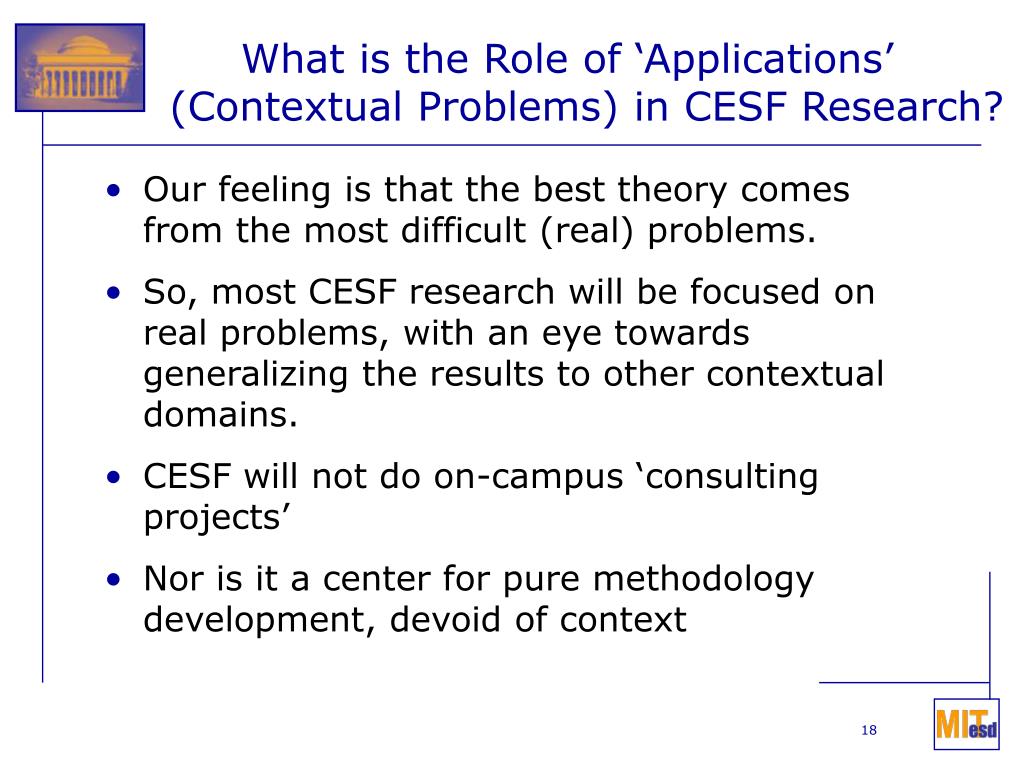 What is the Role of ‘Applications’ (Contextual Problems) in CESF Research?

• Our feeling is that the best theory comes from the most difficult (real) problems.

• So, most CESF research will be focused on real problems, with an eye towards generalizing the results to other contextual domains.

• CESF will not do on-campus ‘consulting projects’

• Nor is it a center for pure methodology development, devoid of context

18

MIT esd